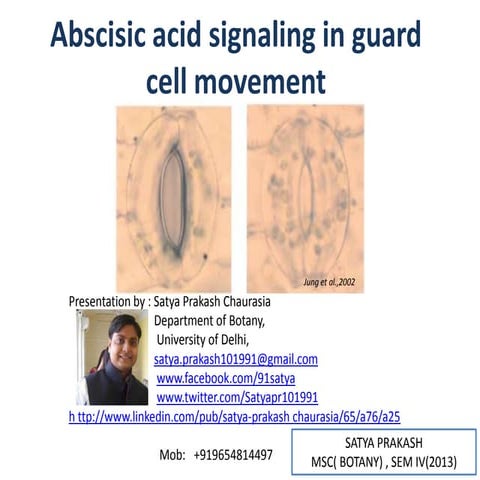 Abscisic acid signaling in guard cell movement

Jung et al.,2002

Presentation by : Satya Prakash Chaurasia
Department of Botany,
University of Delhi,
satya.prakash101991@gmail.com
www.facebook.com/91satya
www.twitter.com/Satyapr101991
h ttp://www.linkedin.com/pub/satya-prakash chaurasia/65/a76/a25

Mob: +919654814497

SATYA PRAKASH
MSC( BOTANY) , SEM IV(2013)